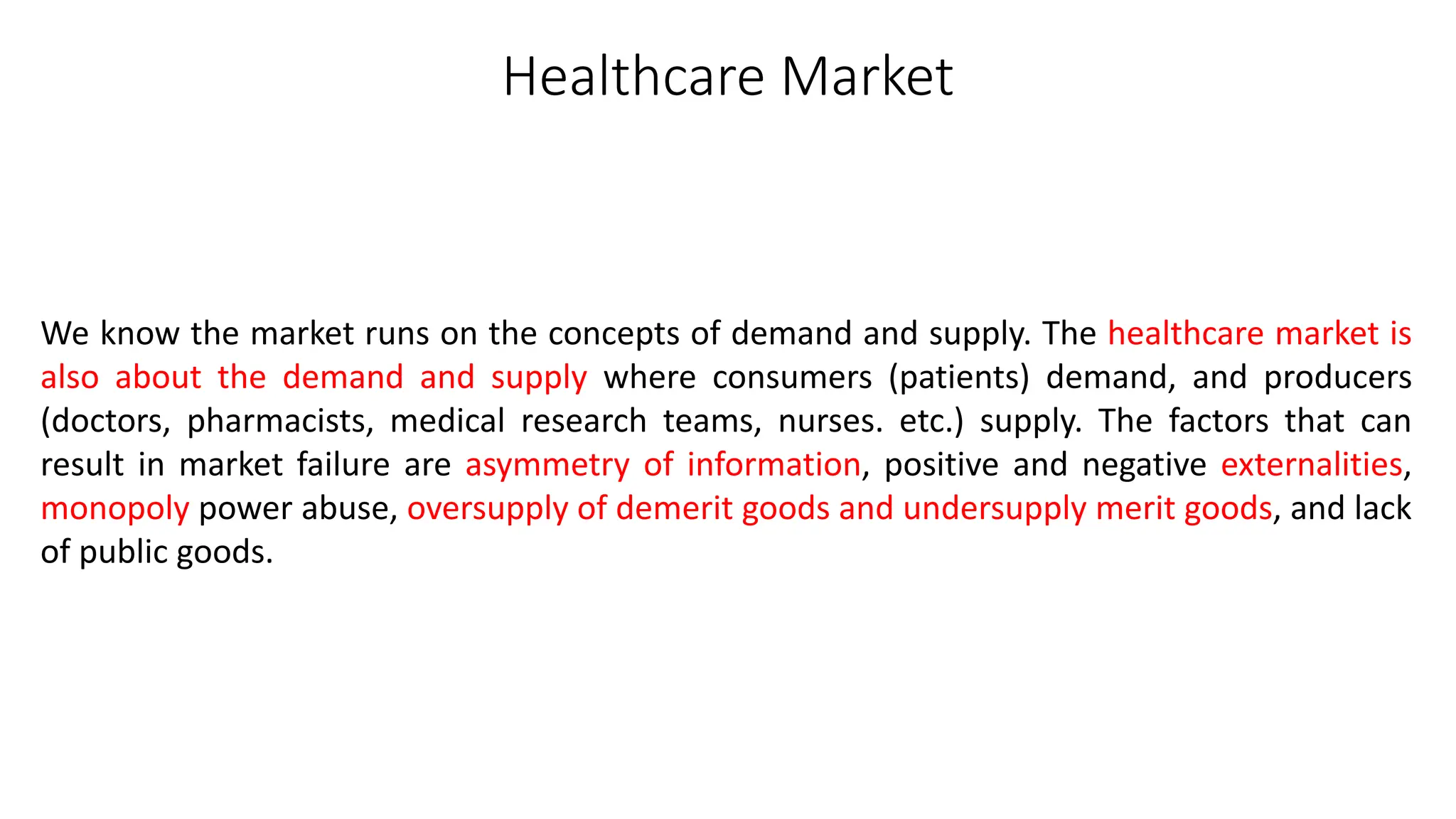 Healthcare Market

We know the market runs on the concepts of demand and supply. The healthcare market is also about the demand and supply where consumers (patients) demand, and producers (doctors, pharmacists, medical research teams, nurses. etc.) supply. The factors that can result in market failure are asymmetry of information, positive and negative externalities, monopoly power abuse, oversupply of demerit goods and undersupply merit goods, and lack of public goods.